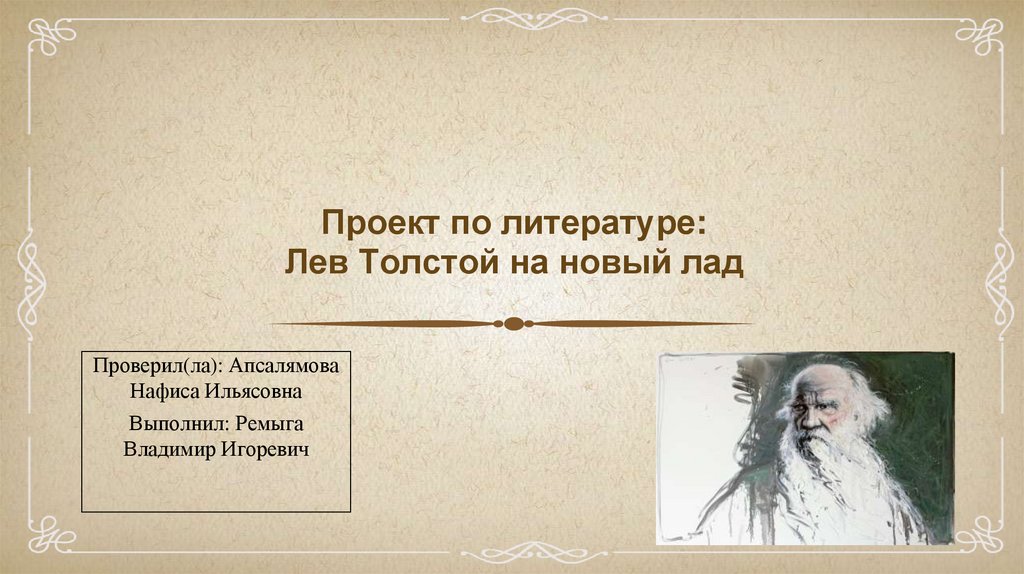 Проект по литературе:
Лев Толстой на новый лад

Проверил(ла): Апсалямова Нафиса Ильясовна

Выполнил: Ремыга Владимир Игоревич